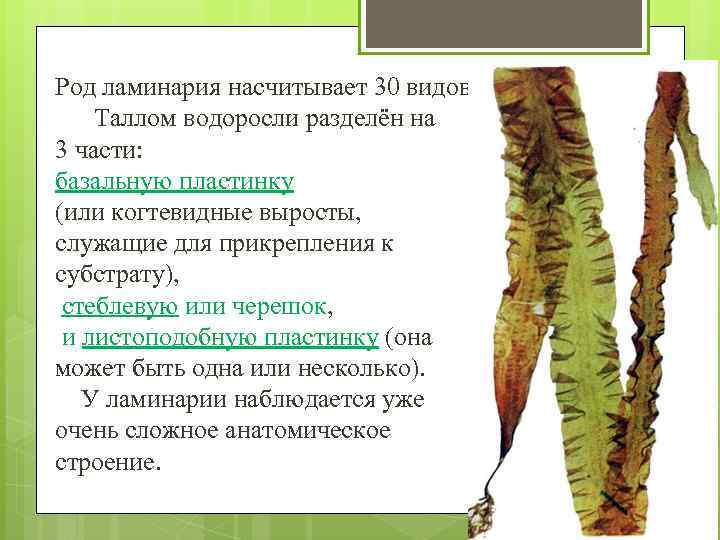 Род ламинария насчитывает 30 видов
Таллом водоросли разделён на 3 части:
базальную пластинку
(или когтевидные выросты, служащие для прикрепления к субстрату),
стеблевую или черешок,
и листоподобную пластинку (она может быть одна или несколько).
У ламинарии наблюдается уже очень сложное анатомическое строение.